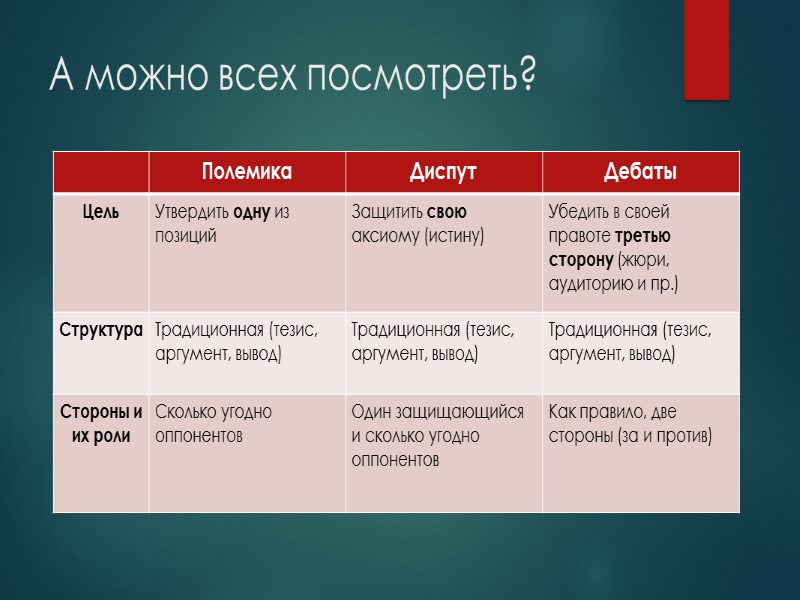 А можно всех посмотреть?

| | Полемика | Диспут | Дебаты |
|---|---|---|---|
| Цель | Утвердить одну из позиций | Защитить свою аксиому (истину) | Убедить в своей правоте третью сторону (жюри, аудиторию и пр.) |
| Структура | Традиционная (тезис, аргумент, вывод) | Традиционная (тезис, аргумент, вывод) | Традиционная (тезис, аргумент, вывод) |
| Стороны и их роли | Сколько угодно оппонентов | Один защищающийся и сколько угодно оппонентов | Как правило, две стороны (за и против) |